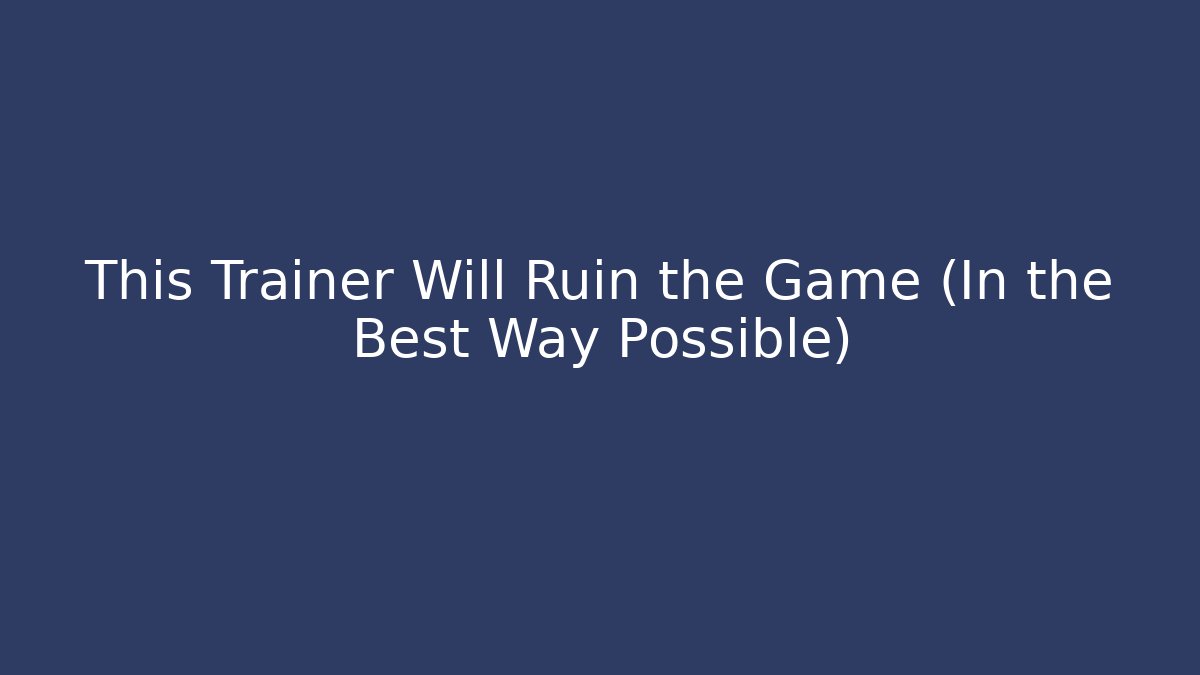 This Trainer Will Ruin the Game (In the Best Way Possible)